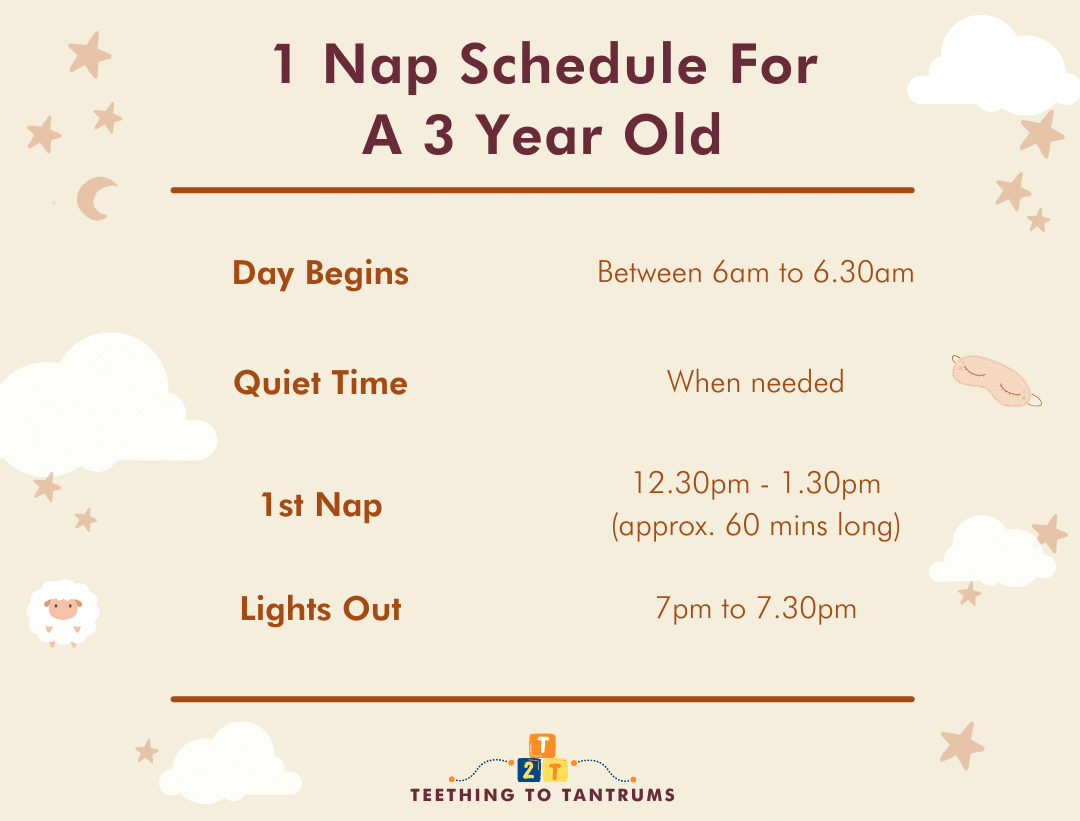 1 Nap Schedule For A 3 Year Old

| | |
|---|---|
| Day Begins | Between 6am to 6.30am |
| Quiet Time | When needed |
| 1st Nap | 12.30pm - 1.30pm (approx. 60 mins long) |
| Lights Out | 7pm to 7.30pm |

T 2 T
TEETHING TO TANTRUMS